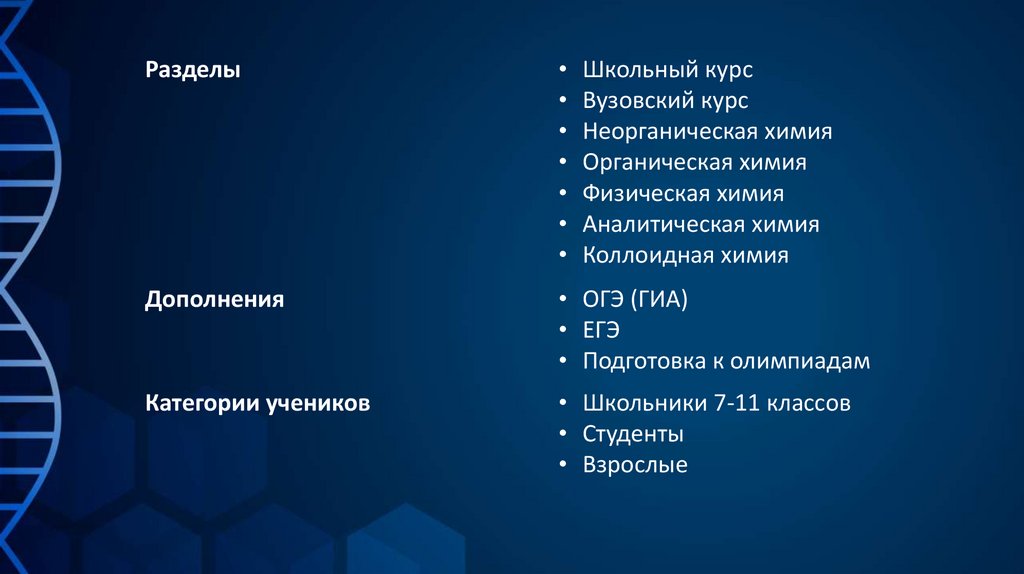 Разделы

• Школьный курс
• Вузовский курс
• Неорганическая химия
• Органическая химия
• Физическая химия
• Аналитическая химия
• Коллоидная химия

Дополнения

• ОГЭ (ГИА)
• ЕГЭ
• Подготовка к олимпиадам

Категории учеников

• Школьники 7-11 классов
• Студенты
• Взрослые